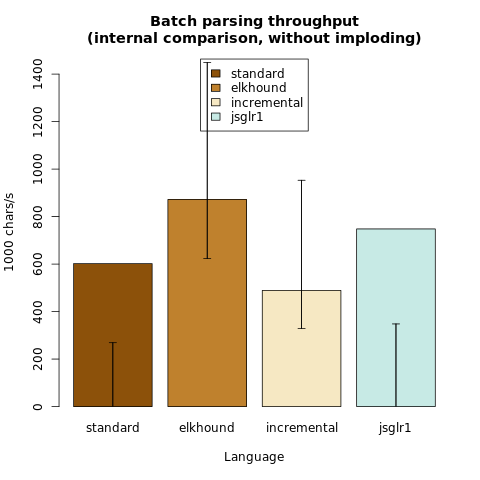 Batch parsing throughput
(internal comparison, without imploding)

standard
elkhound
incremental
jsglr1

1000 chars/s

0
200
400
600
800
1000
1200
1400

standard
elkhound
incremental
jsglr1

Language